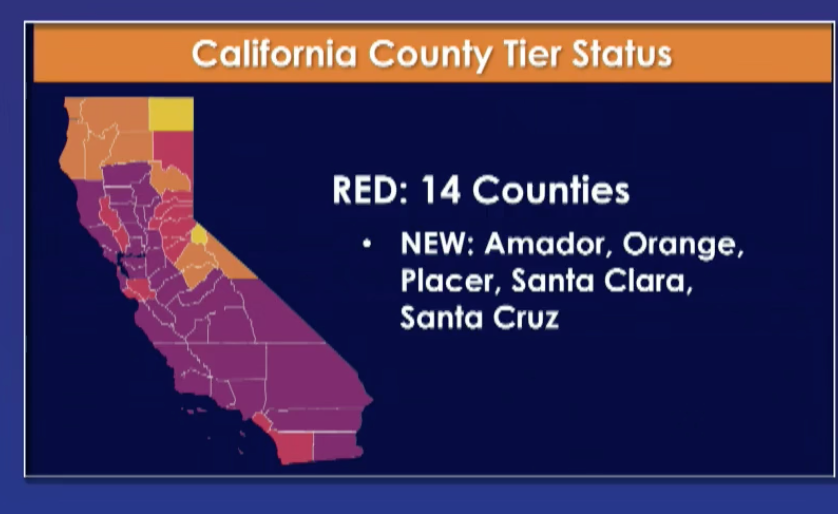 California County Tier Status

RED: 14 Counties

• NEW: Amador, Orange, Placer, Santa Clara, Santa Cruz